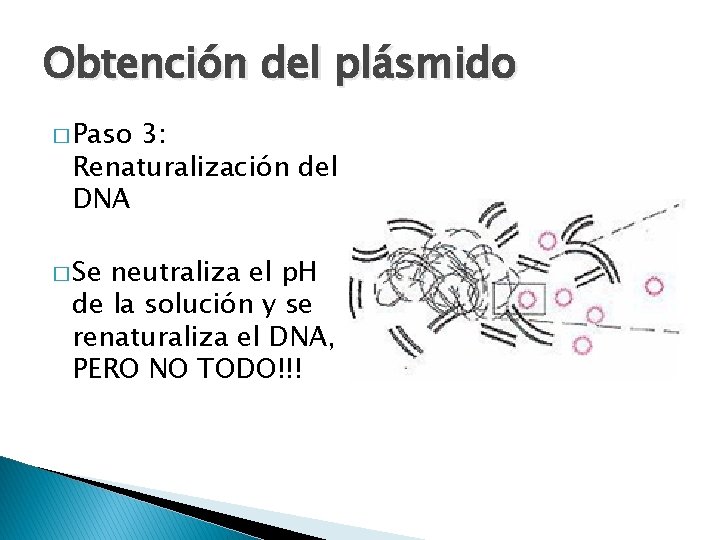 Obtención del plásmido

□ Paso 3: Renaturalización del DNA

□ Se neutraliza el pH de la solución y se renaturaliza el DNA, PERO NO TODO!!!